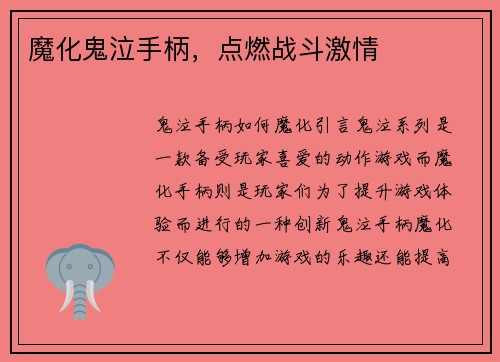 魔化鬼泣手柄，点燃战斗激情

鬼泣手柄如何魔化引言鬼泣系列是一款备受玩家喜爱的动作游戏而魔化手柄则是玩家们为了提升游戏体验而进行的一种创新鬼泣手柄魔化不仅能够增加游戏的乐趣还能提高